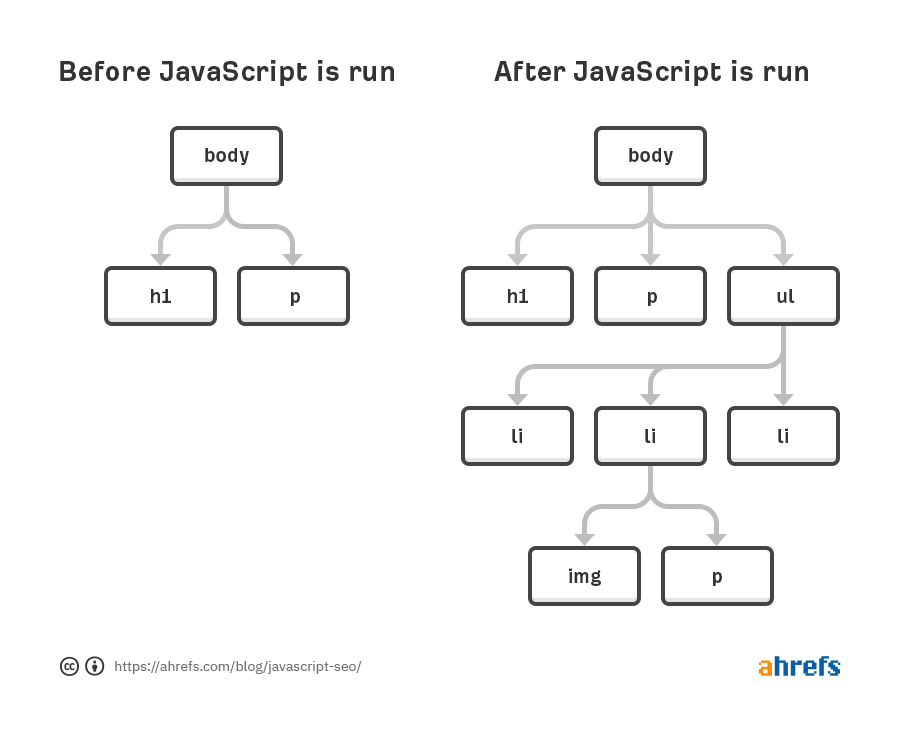 Before JavaScript is run

body

h1

p

After JavaScript is run

body

h1

p

ul

li

li

li

img

p

https://ahrefs.com/blog/javascript-seo/

ahrefs